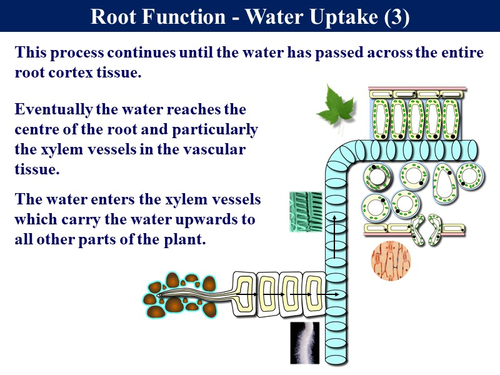 Root Function - Water Uptake (3)

This process continues until the water has passed across the entire root cortex tissue.

Eventually the water reaches the centre of the root and particularly the xylem vessels in the vascular tissue.

The water enters the xylem vessels which carry the water upwards to all other parts of the plant.